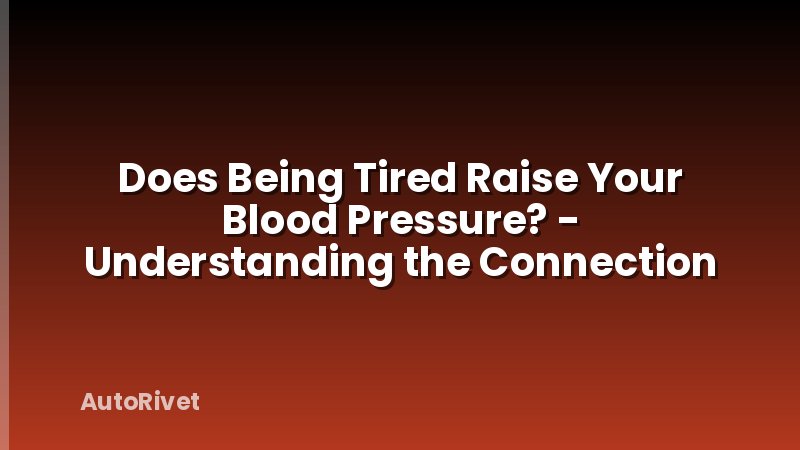 Does Being Tired Raise Your Blood Pressure? - Understanding the Connection

AutoRivet